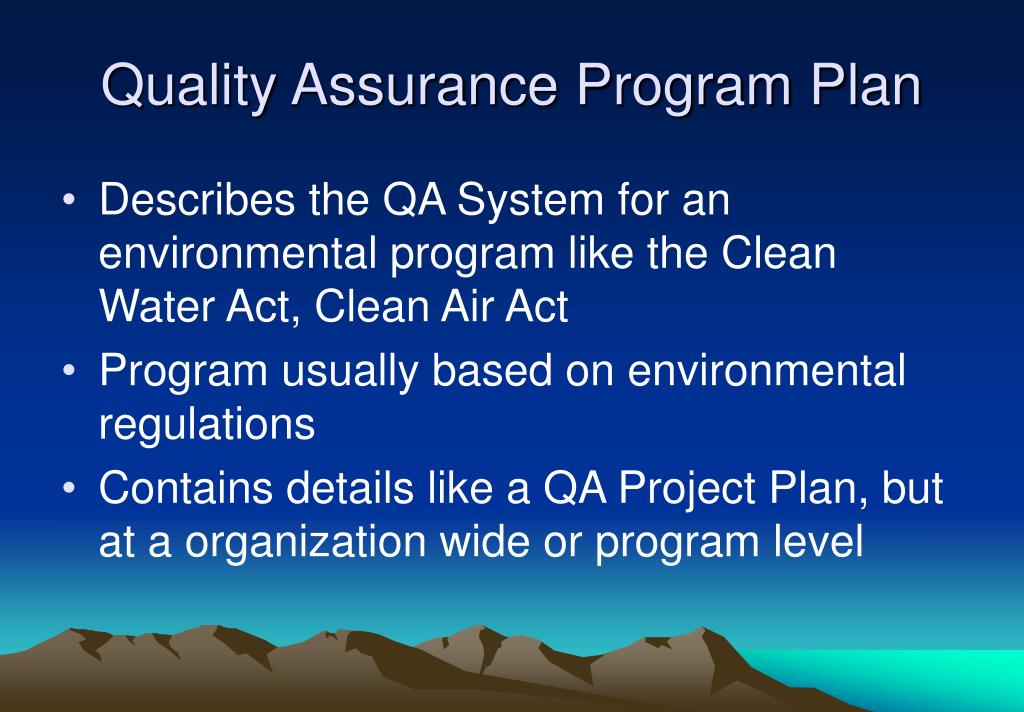 Quality Assurance Program Plan

• Describes the QA System for an environmental program like the Clean Water Act, Clean Air Act
• Program usually based on environmental regulations
• Contains details like a QA Project Plan, but at a organization wide or program level